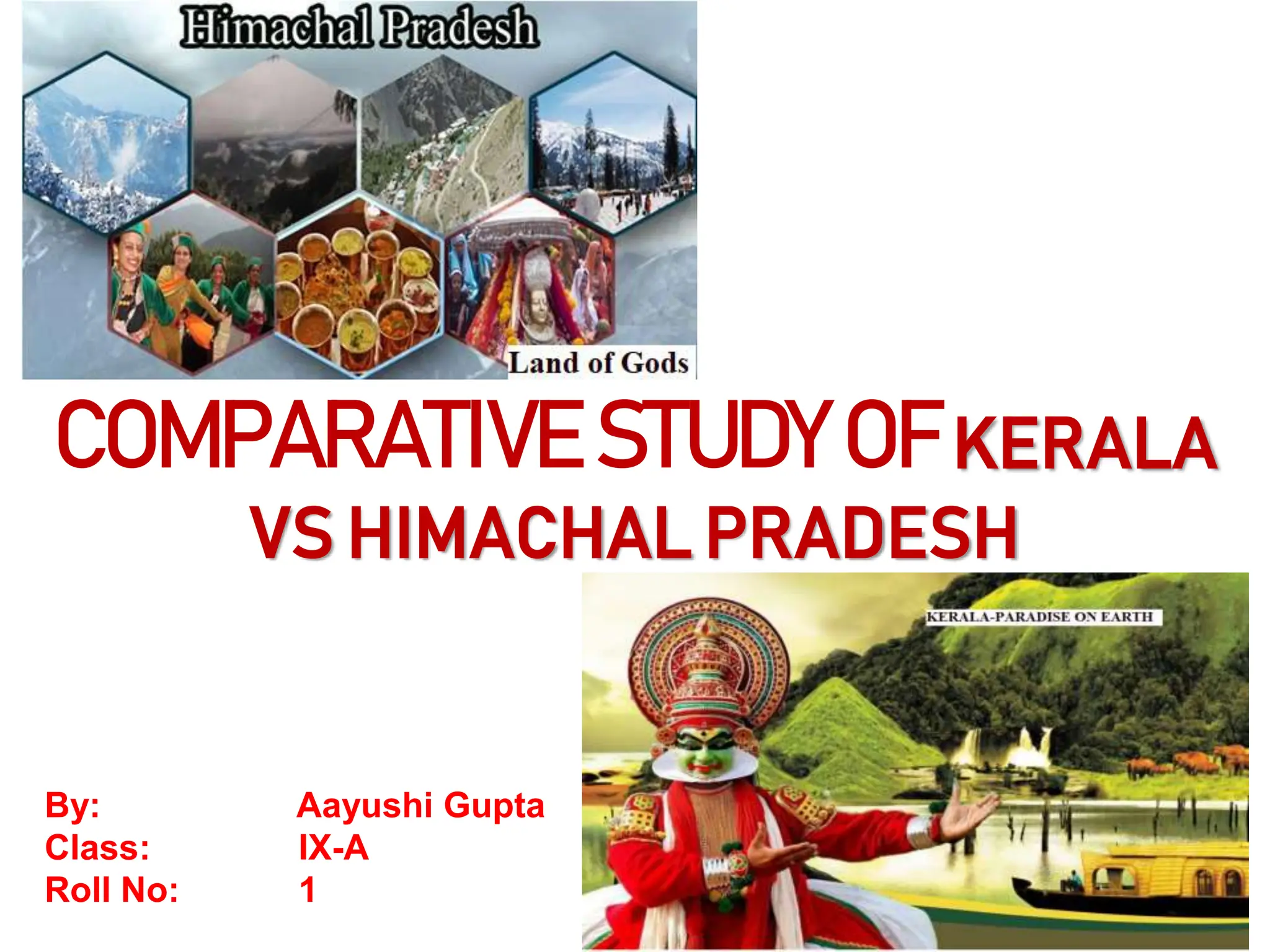 Himachal Pradesh

Land of Gods

COMPARATIVE STUDY OF KERALA VS HIMACHAL PRADESH

KERALA-PARADISE ON EARTH

By: Aayushi Gupta
Class: IX-A
Roll No: 1